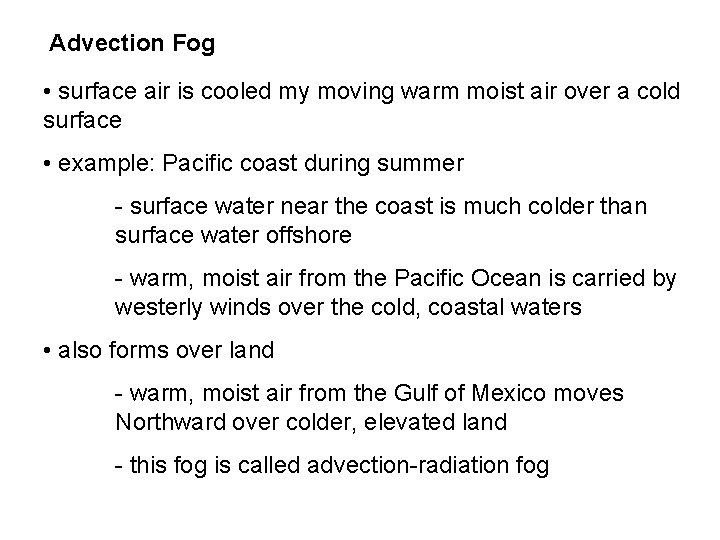 Advection Fog

• surface air is cooled my moving warm moist air over a cold surface

• example: Pacific coast during summer

- surface water near the coast is much colder than surface water offshore

- warm, moist air from the Pacific Ocean is carried by westerly winds over the cold, coastal waters

• also forms over land

- warm, moist air from the Gulf of Mexico moves Northward over colder, elevated land

- this fog is called advection-radiation fog